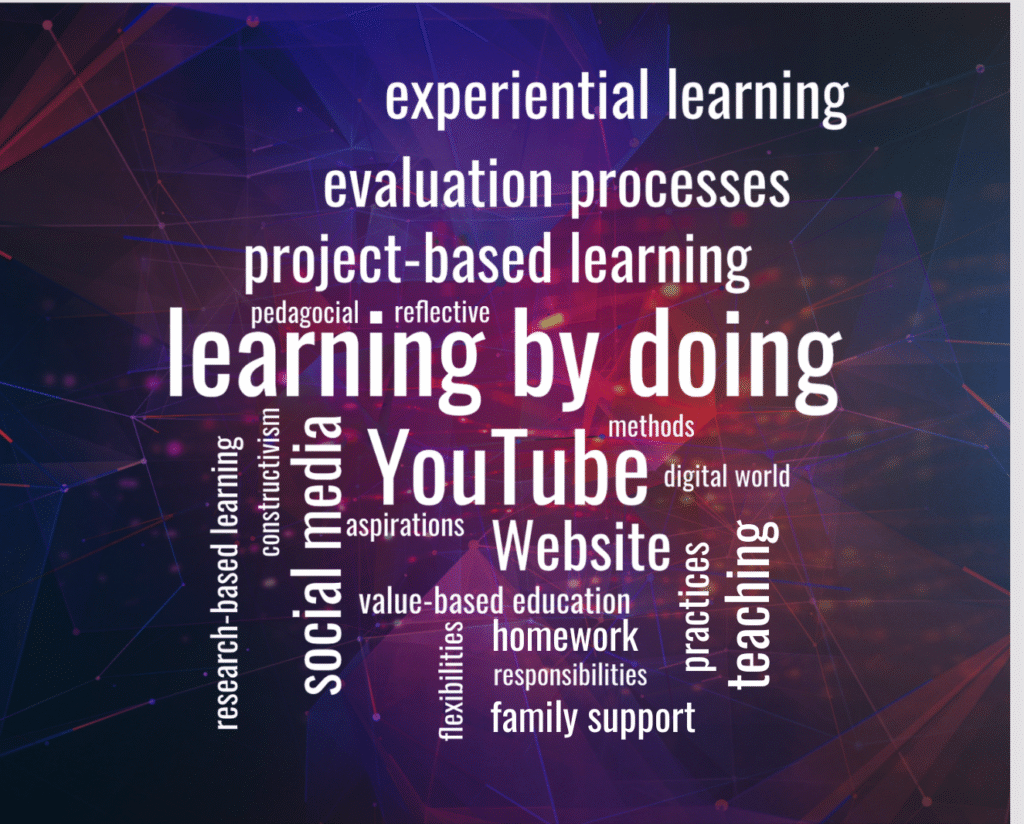 experiential learning

evaluation processes

project-based learning

pedagocial reflective

learning by doing

research-based learning

constructivism

social media

YouTube

methods

digital world

aspirations

Website

practices

teaching

value-based education

flexibilities

homework

responsibilities

family support